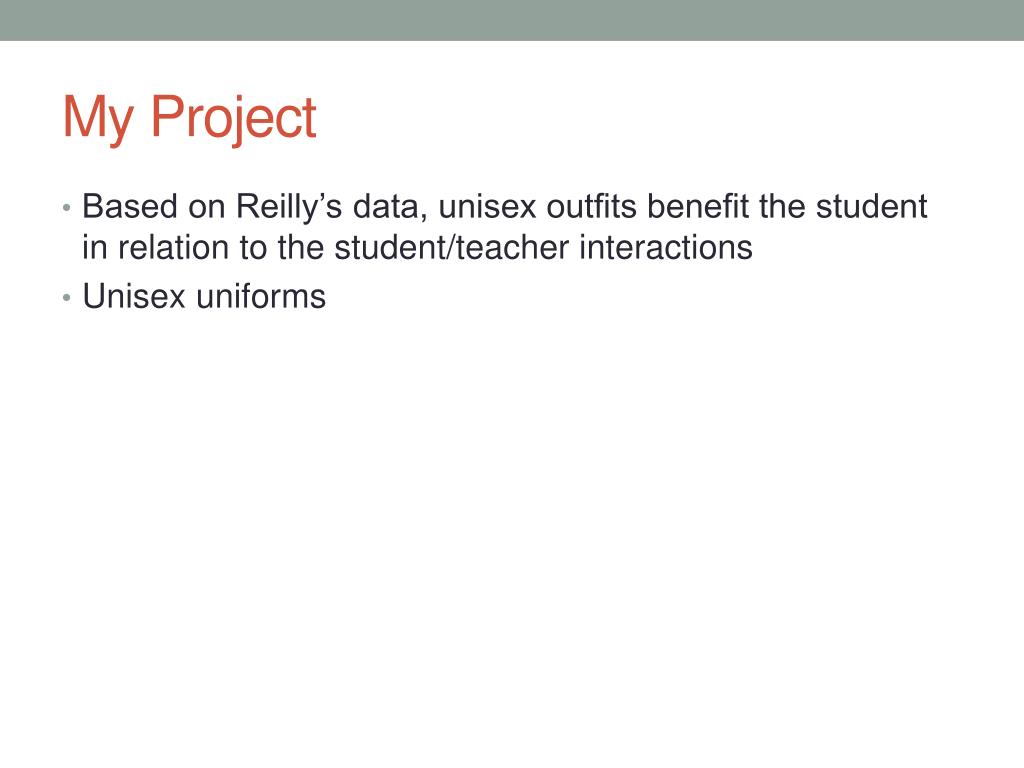 My Project

• Based on Reilly’s data, unisex outfits benefit the student in relation to the student/teacher interactions
• Unisex uniforms